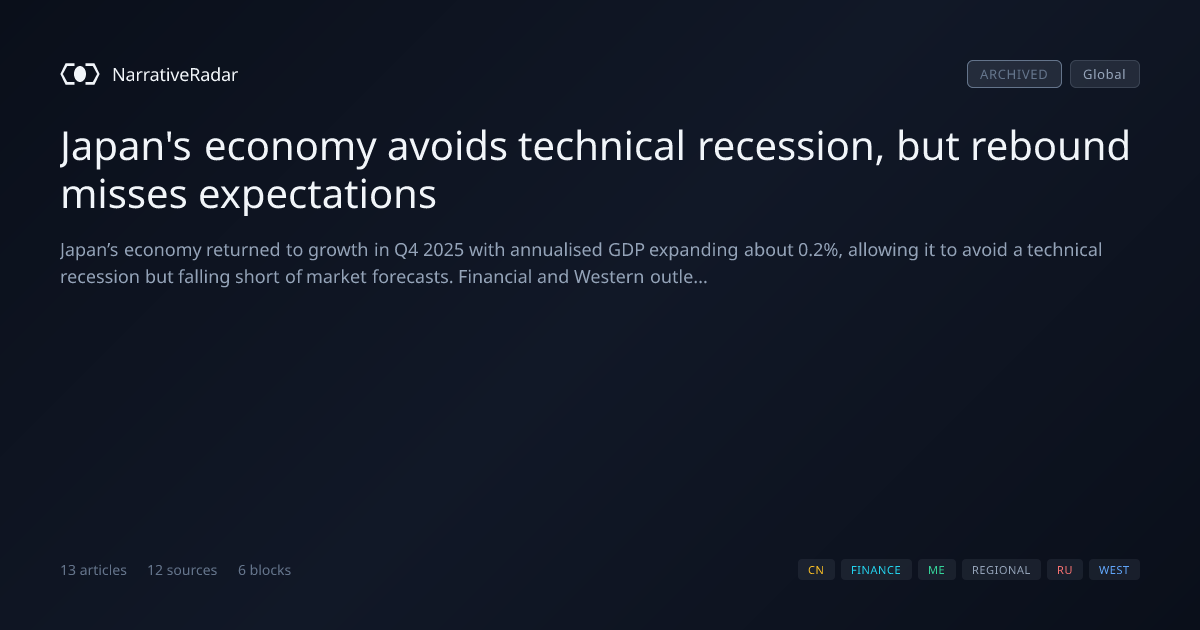 NarrativeRadar

ARCHIVED Global

Japan's economy avoids technical recession, but rebound misses expectations

Japan's economy returned to growth in Q4 2025 with annualised GDP expanding about 0.2%, allowing it to avoid a technical recession but falling short of market forecasts. Financial and Western outle...

13 articles 12 sources 6 blocks

CN FINANCE ME REGIONAL RU WEST